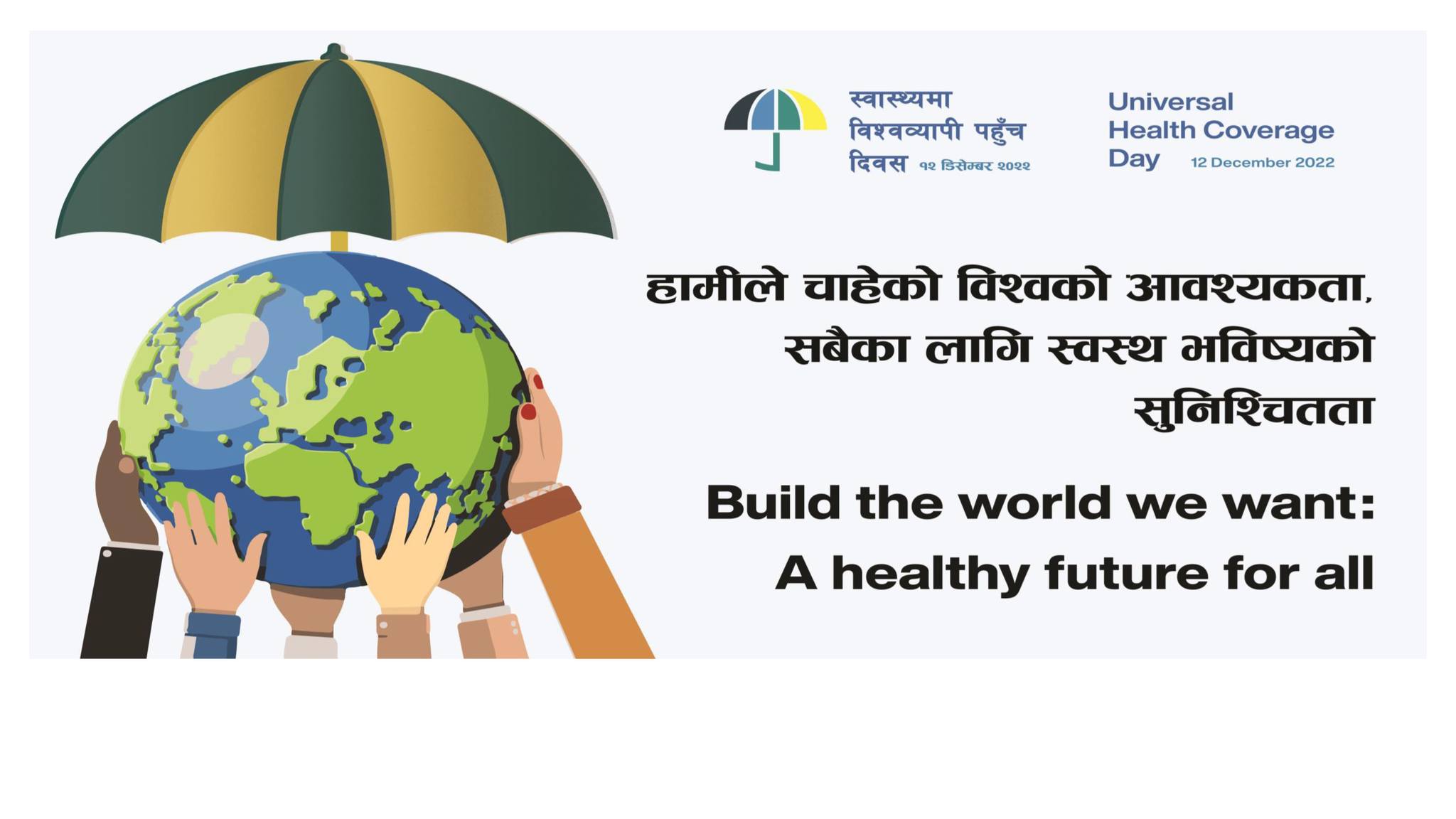 स्वास्थ्यमा विश्वव्यापी पहुँच दिवस १२ डिसेम्बर २०२२

Universal Health Coverage Day 12 December 2022

हामीले चाहेको विश्वको आवश्यकता, सबैका लागि स्वस्थ भविष्यको सुनिश्चितता

Build the world we want: A healthy future for all